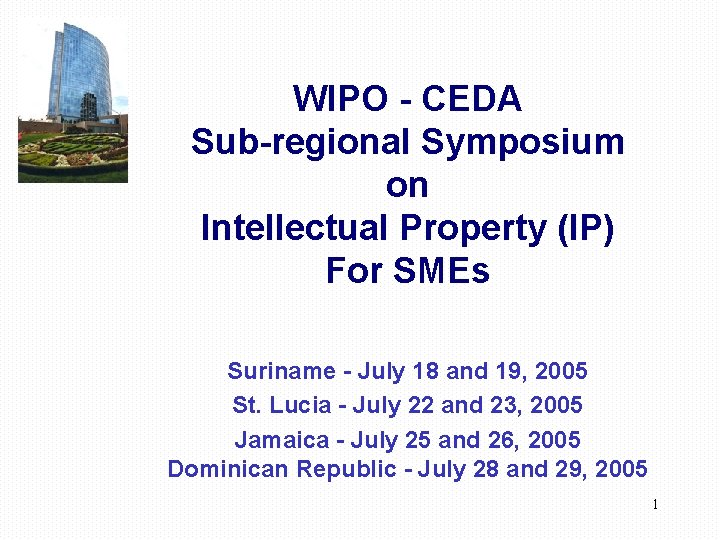 WIPO - CEDA
Sub-regional Symposium
on
Intellectual Property (IP)
For SMEs

Suriname - July 18 and 19, 2005
St. Lucia - July 22 and 23, 2005
Jamaica - July 25 and 26, 2005
Dominican Republic - July 28 and 29, 2005

1